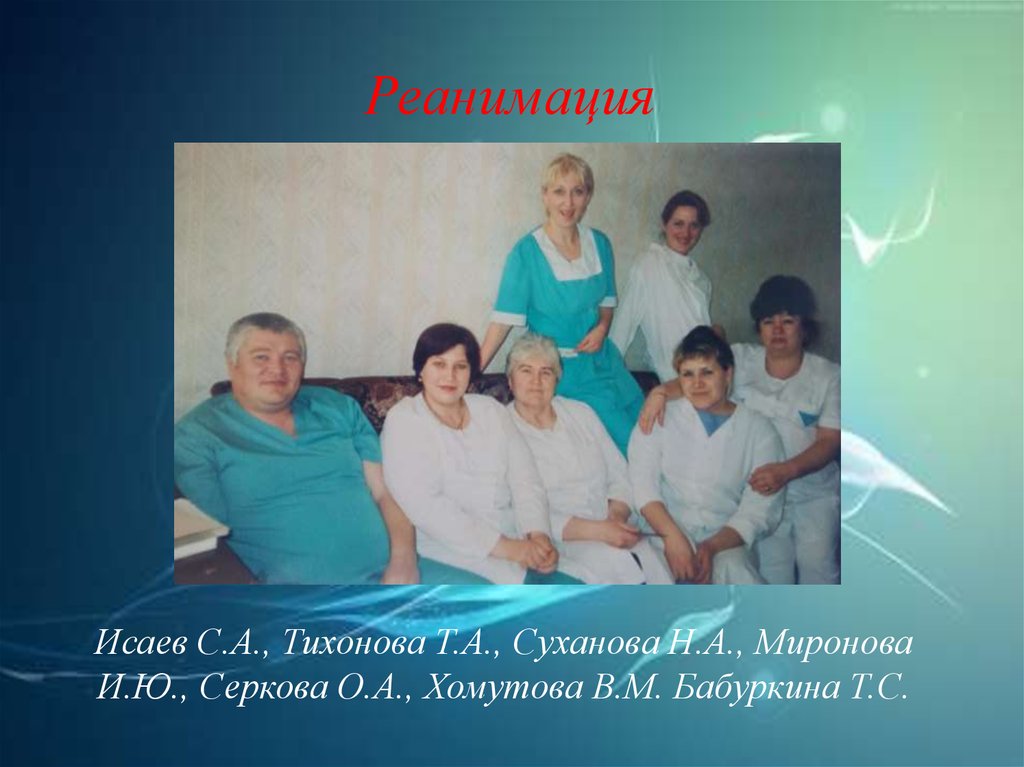 Реанимация

Исаев С.А., Тихонова Т.А., Суханова Н.А., Миронова И.Ю., Серкова О.А., Хомутова В.М. Бабуркина Т.С.